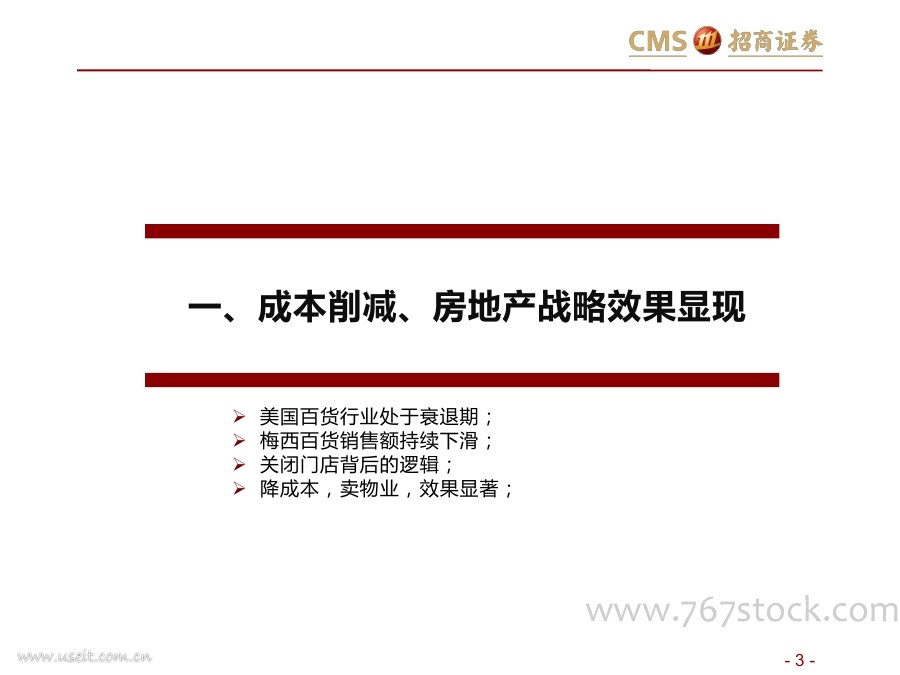 CMS 招商证券

一、成本削减、房地产战略效果显现

➢ 美国百货行业处于衰退期；
➢ 梅西百货销售额持续下滑；
➢ 关闭门店背后的逻辑；
➢ 降成本，卖物业，效果显著；

www.767stock.com

www.useit.com.cn

- 3 -